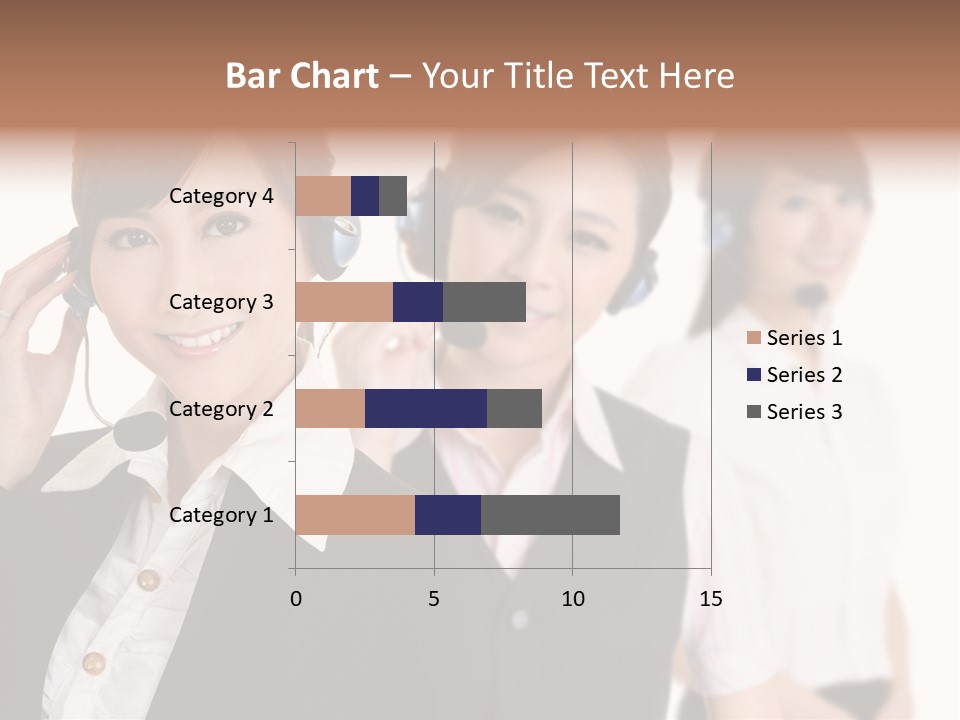 Bar Chart – Your Title Text Here

Category 4
Category 3
Category 2
Category 1

0
5
10
15

Series 1
Series 2
Series 3